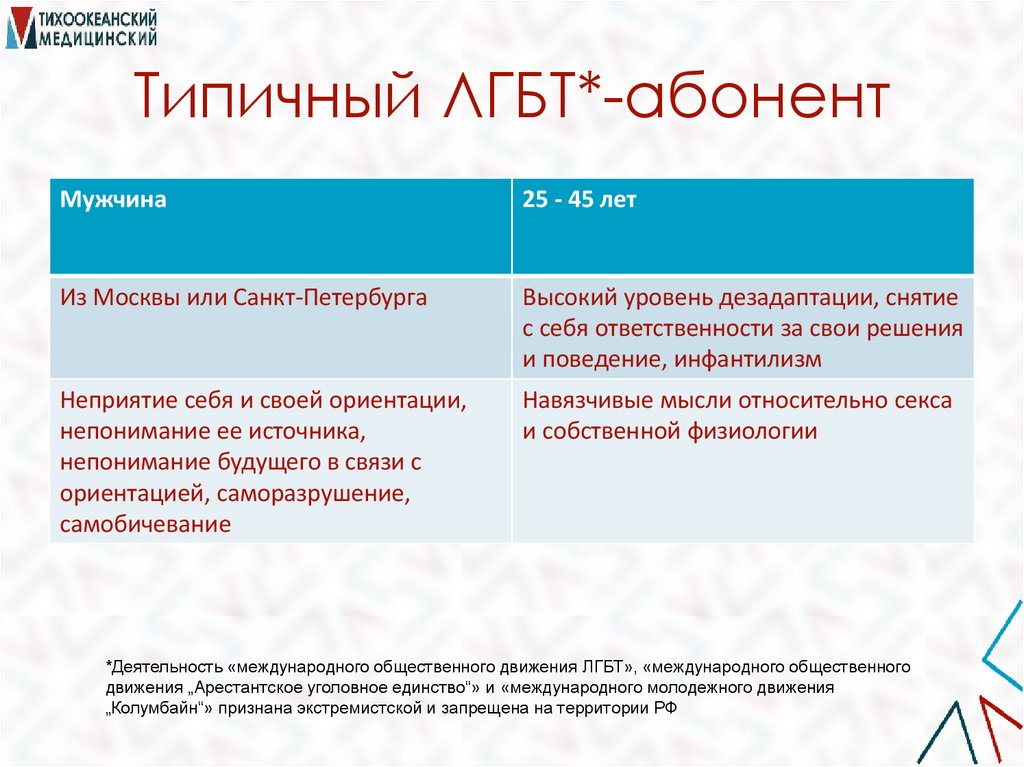 ТИХООКЕАНСКИЙ МЕДИЦИНСКИЙ

Типичный ЛГБТ*-абонент

| Мужчина | 25 - 45 лет |
|---|---|
| Из Москвы или Санкт-Петербурга | Высокий уровень дезадаптации, снятие с себя ответственности за свои решения и поведение, инфантилизм |
| Неприятие себя и своей ориентации, непонимание ее источника, непонимание будущего в связи с ориентацией, саморазрушение, самобичевание | Навязчивые мысли относительно секса и собственной физиологии |

*Деятельность «международного общественного движения ЛГБТ», «международного общественного движения „Арестантское уголовное единство“» и «международного молодежного движения „Колумбайн“» признана экстремистской и запрещена на территории РФ